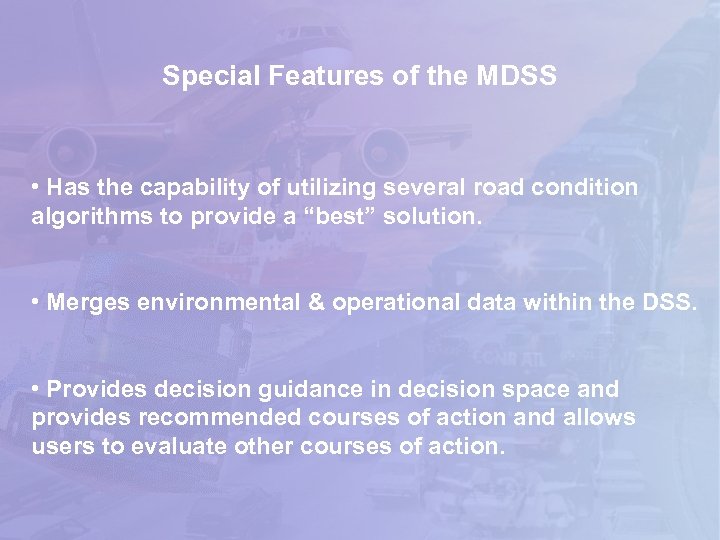 Special Features of the MDSS

• Has the capability of utilizing several road condition algorithms to provide a “best” solution.

• Merges environmental & operational data within the DSS.

• Provides decision guidance in decision space and provides recommended courses of action and allows users to evaluate other courses of action.